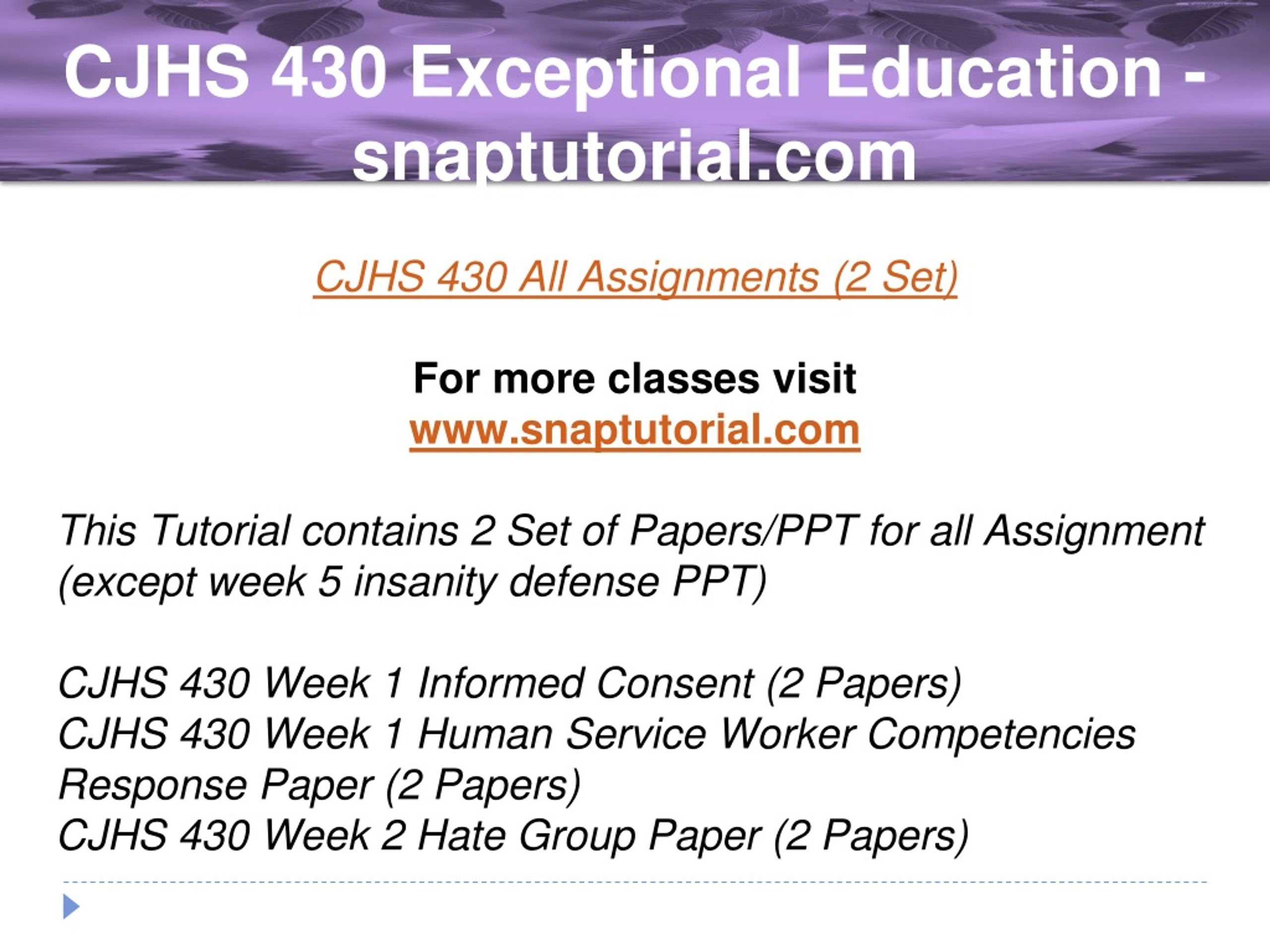 CJHS 430 Exceptional Education - snaptutorial.com

CJHS 430 All Assignments (2 Set)

For more classes visit
www.snaptutorial.com

This Tutorial contains 2 Set of Papers/PPT for all Assignment (except week 5 insanity defense PPT)

CJHS 430 Week 1 Informed Consent (2 Papers)
CJHS 430 Week 1 Human Service Worker Competencies Response Paper (2 Papers)
CJHS 430 Week 2 Hate Group Paper (2 Papers)